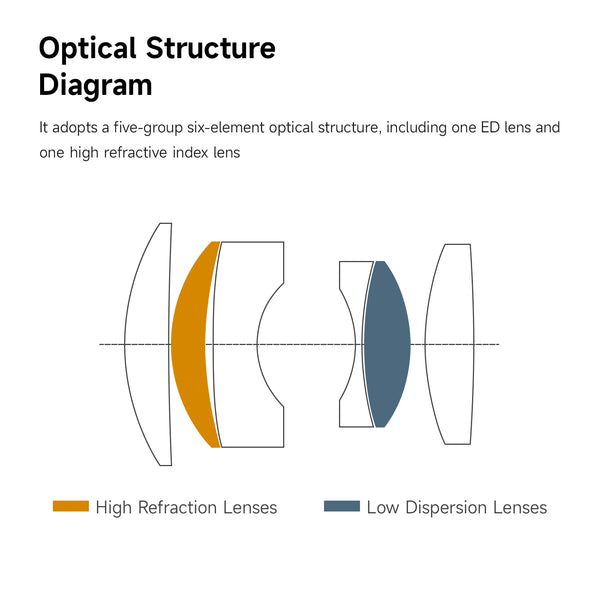 Optical Structure Diagram

It adopts a five-group six-element optical structure, including one ED lens and one high refractive index lens

High Refraction Lenses
Low Dispersion Lenses